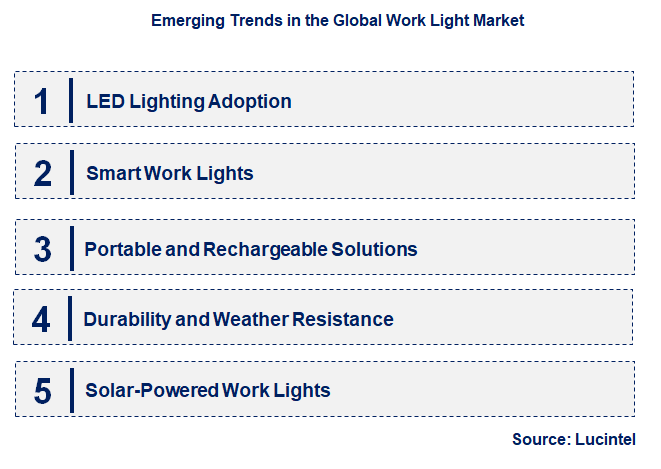 Emerging Trends in the Global Work Light Market

1 LED Lighting Adoption

2 Smart Work Lights

3 Portable and Rechargeable Solutions

4 Durability and Weather Resistance

5 Solar-Powered Work Lights

Source: Lucintel